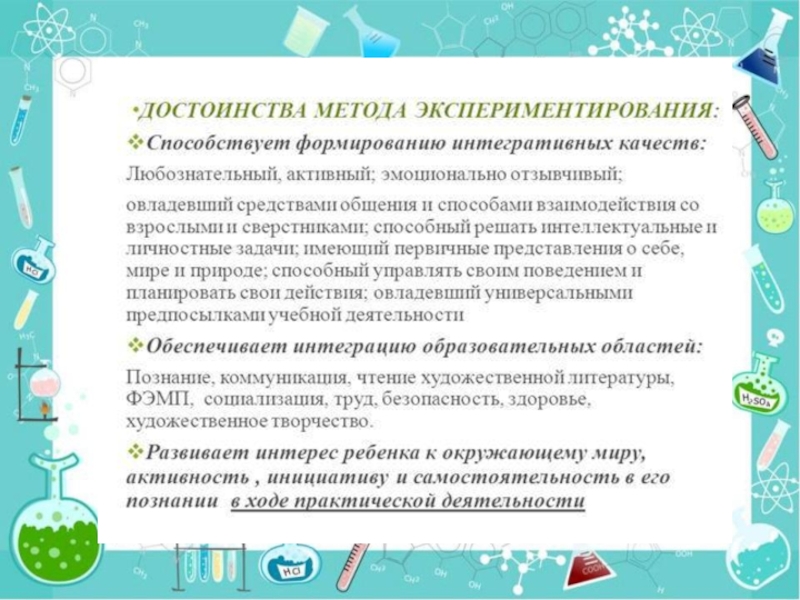 •ДОСТОИНСТВА МЕТОДА ЭКСПЕРИМЕНТИРОВАНИЯ:

❖Способствует формированию интегративных качеств:

Любознательный, активный; эмоционально отзывчивый;

овладевший средствами общения и способами взаимодействия со взрослыми и сверстниками; способный решать интеллектуальные и личностные задачи; имеющий первичные представления о себе, мире и природе; способный управлять своим поведением и планировать свои действия; овладевший универсальными предпосылками учебной деятельности

❖Обеспечивает интеграцию образовательных областей:

Познание, коммуникация, чтение художественной литературы, ФЭМП, социализация, труд, безопасность, здоровье, художественное творчество.

❖Развивает интерес ребенка к окружающему миру, активность , инициативу и самостоятельность в его познании в ходе практической деятельности

HCl

$H_2SO_4$

HCl